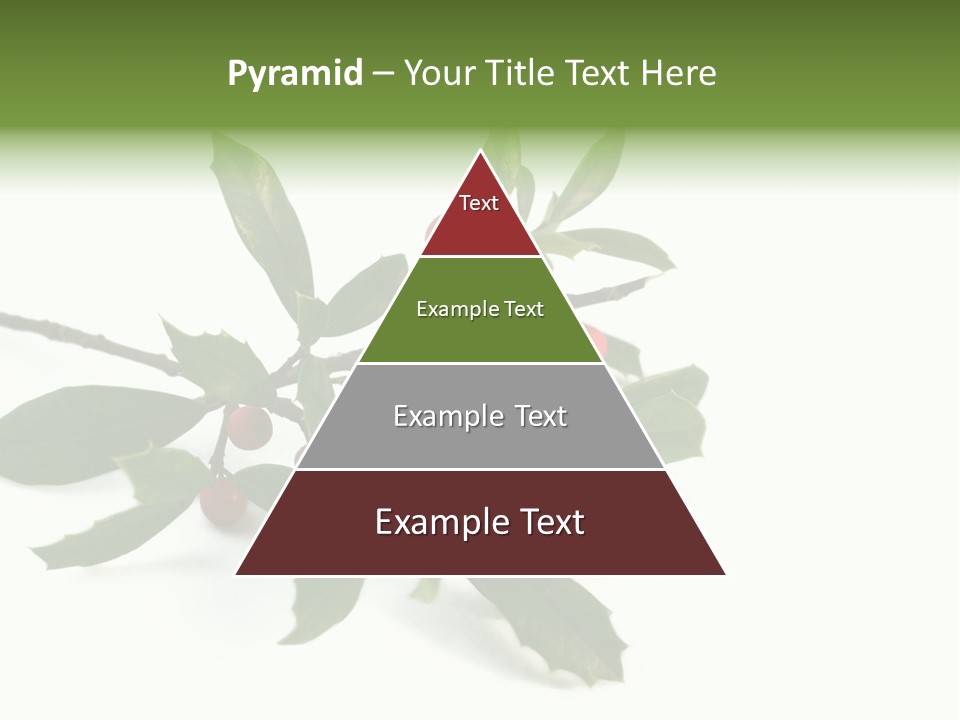 Pyramid – Your Title Text Here

Text

Example Text

Example Text

Example Text